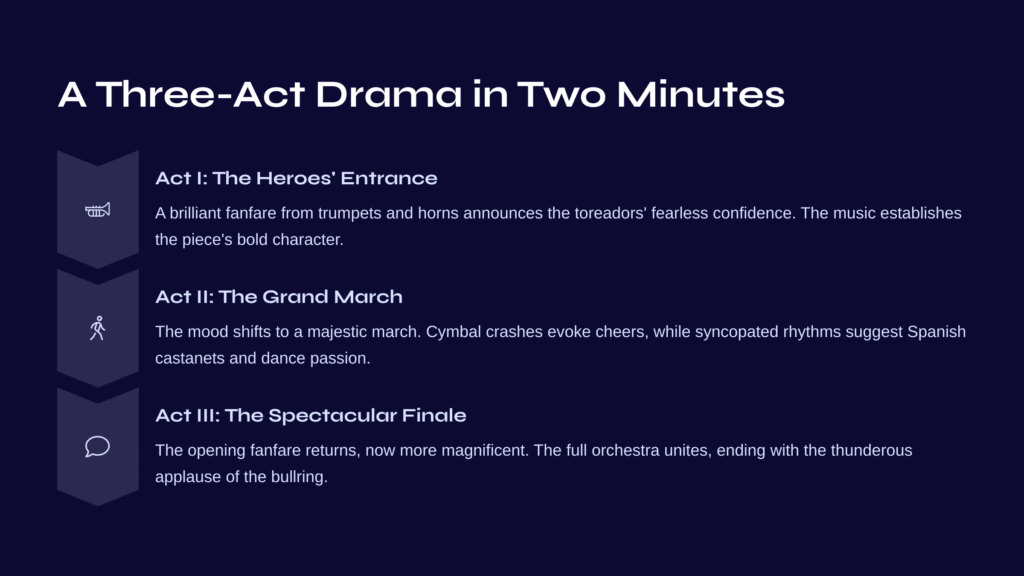 A Three-Act Drama in Two Minutes

Act I: The Heroes' Entrance

A brilliant fanfare from trumpets and horns announces the toreadors' fearless confidence. The music establishes the piece's bold character.

Act II: The Grand March

The mood shifts to a majestic march. Cymbal crashes evoke cheers, while syncopated rhythms suggest Spanish castanets and dance passion.

Act III: The Spectacular Finale

The opening fanfare returns, now more magnificent. The full orchestra unites, ending with the thunderous applause of the bullring.